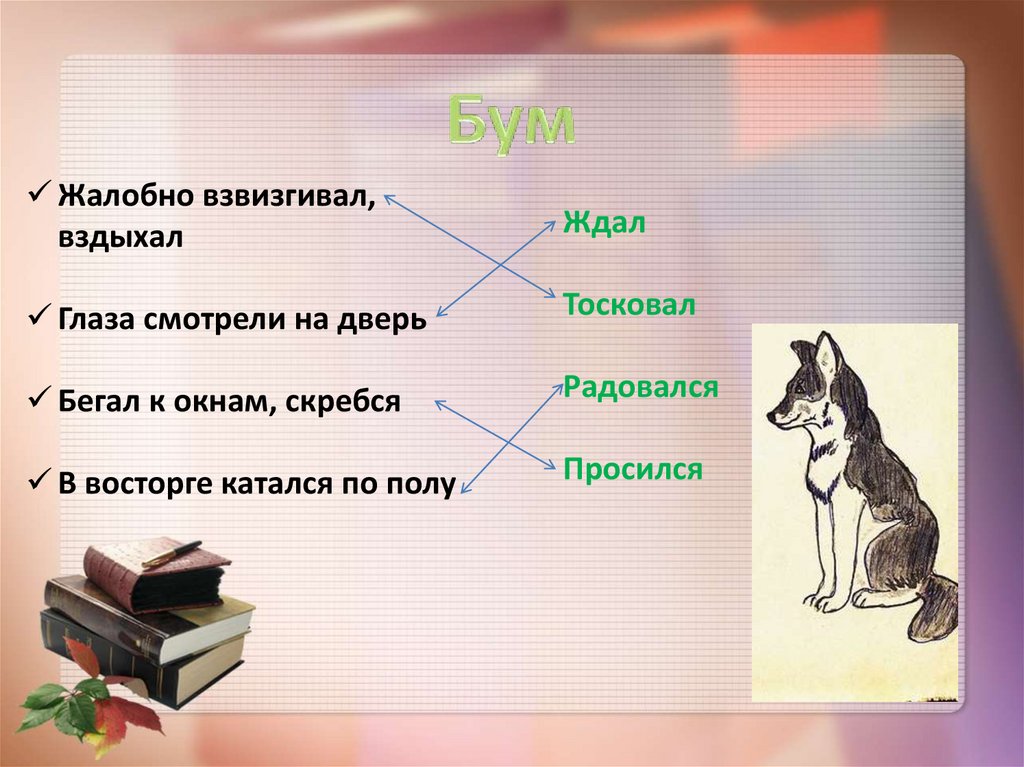 Бум

✓ Жалобно взвизгивал, вздыхал

✓ Глаза смотрели на дверь

✓ Бегал к окнам, скребся

✓ В восторге катался по полу

Ждал

Тосковал

Радовался

Просился